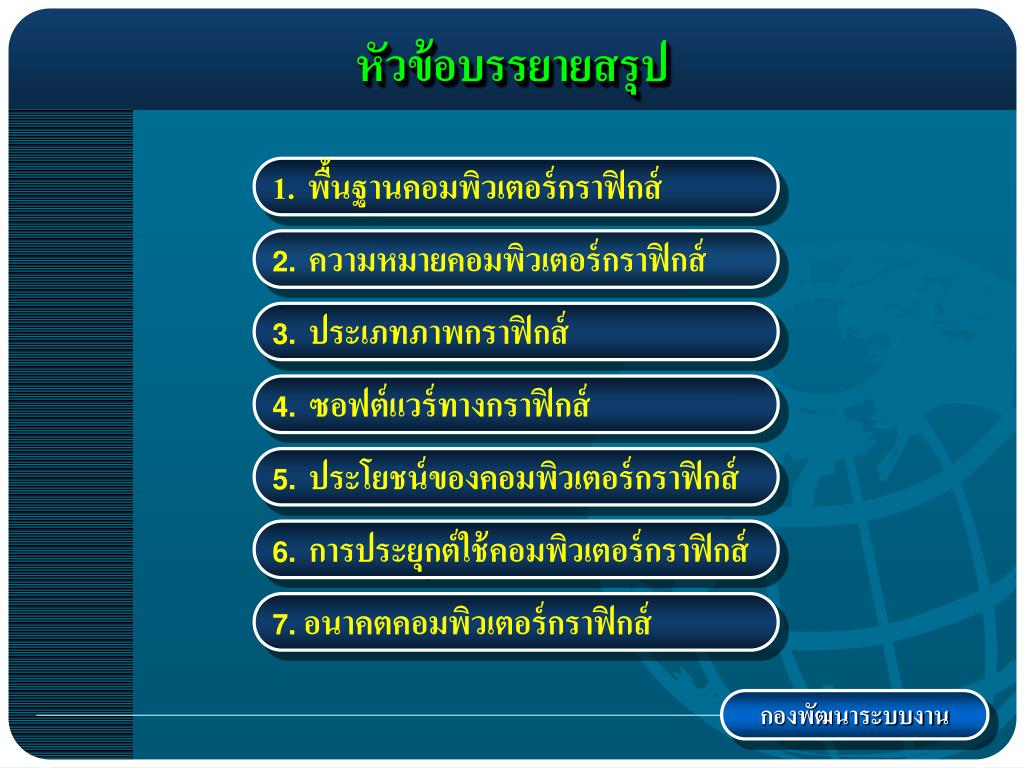 หัวข้อบรรยายสรุป

1. พื้นฐานคอมพิวเตอร์กราฟิกส์

2. ความหมายคอมพิวเตอร์กราฟิกส์

3. ประเภทภาพกราฟิกส์

4. ซอฟต์แวร์ทางกราฟิกส์

5. ประโยชน์ของคอมพิวเตอร์กราฟิกส์

6. การประยุกต์ใช้คอมพิวเตอร์กราฟิกส์

7. อนาคตคอมพิวเตอร์กราฟิกส์

กองพัฒนาระบบงาน